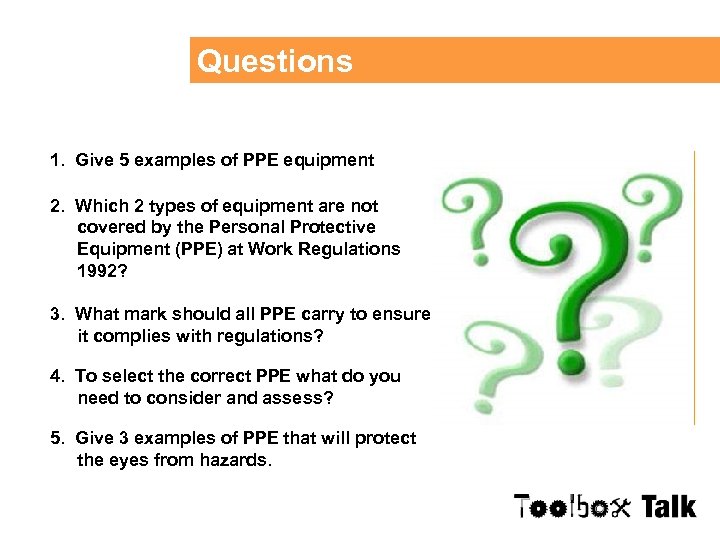 Questions

1. Give 5 examples of PPE equipment

2. Which 2 types of equipment are not covered by the Personal Protective Equipment (PPE) at Work Regulations 1992?

3. What mark should all PPE carry to ensure it complies with regulations?

4. To select the correct PPE what do you need to consider and assess?

5. Give 3 examples of PPE that will protect the eyes from hazards.

Toolbox Talk